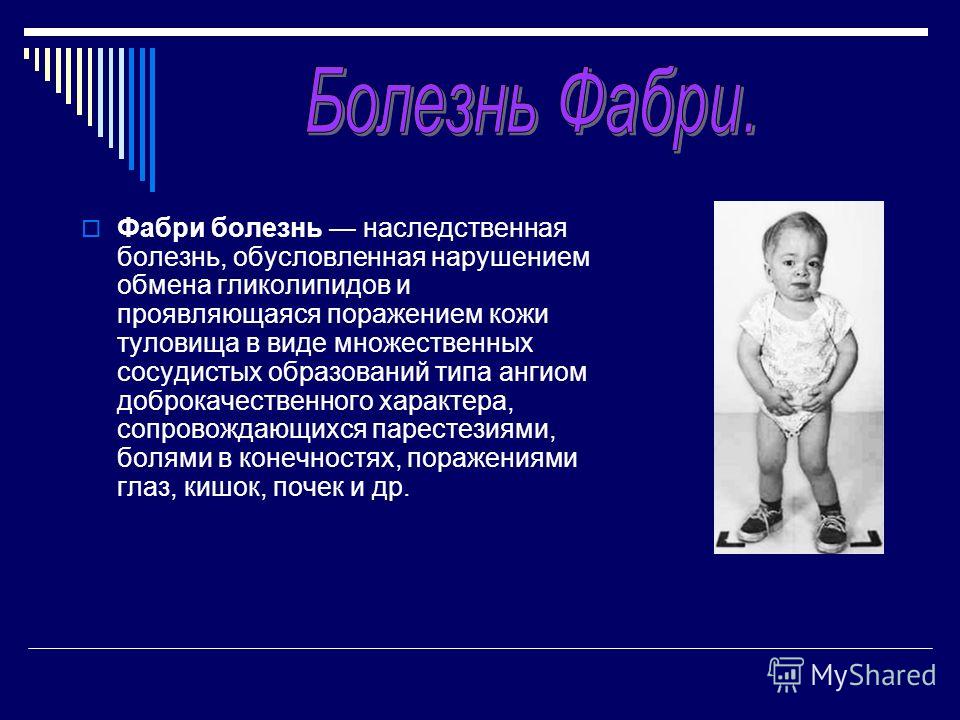 Болезнь Фабри.

Фабри болезнь — наследственная болезнь, обусловленная нарушением обмена гликолипидов и проявляющаяся поражением кожи туловища в виде множественных сосудистых образований типа ангиом доброкачественного характера, сопровождающихся парестезиями, болями в конечностях, поражениями глаз, кишок, почек и др.

MyShared